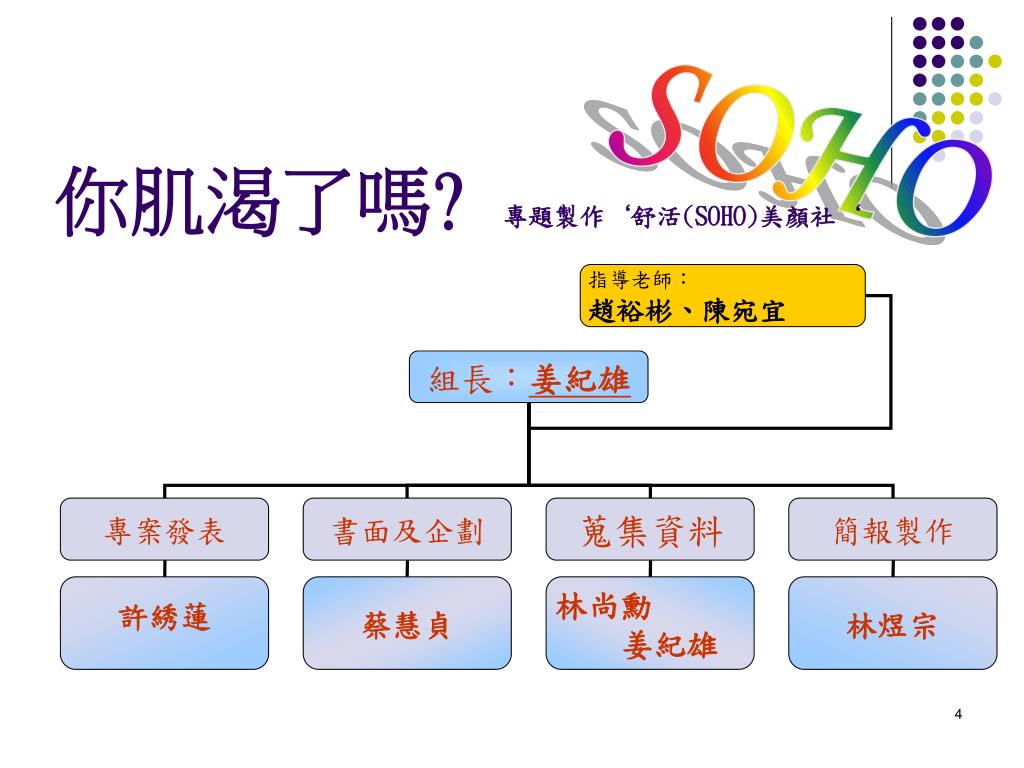 SOHO

你肌渴了嗎? 專題製作‘舒活(SOHO)美顏社’

指導老師：
趙裕彬、陳宛宜

組長：姜紀雄

專案發表

許綉蓮

書面及企劃

蔡慧貞

蒐集資料

林尚勳
姜紀雄

簡報製作

林煜宗

4